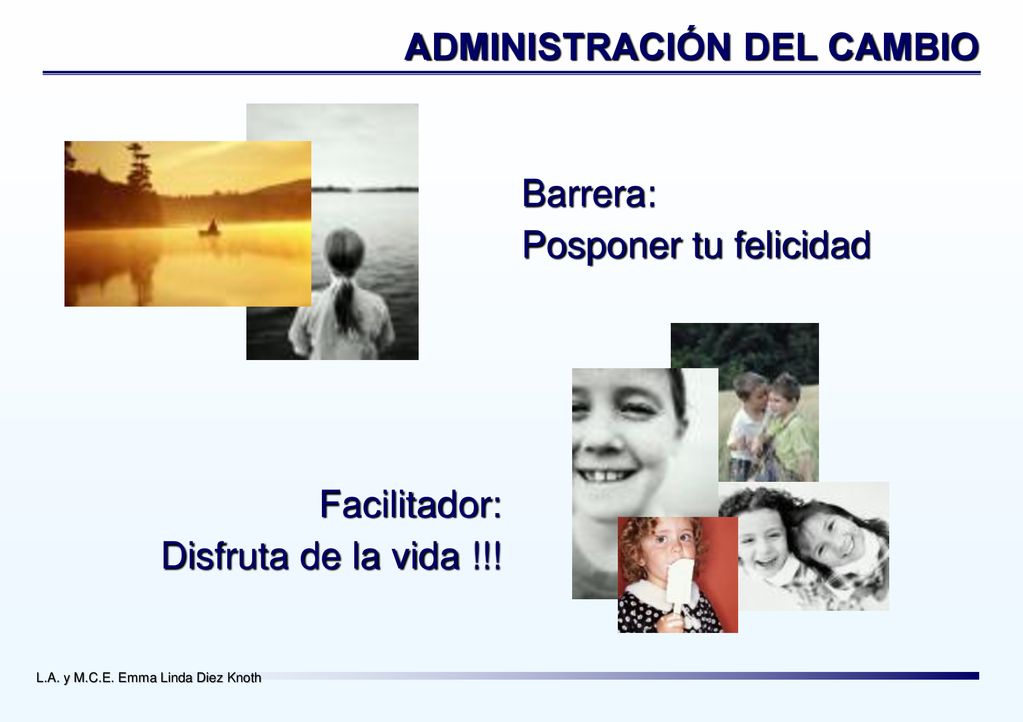 ADMINISTRACIÓN DEL CAMBIO

Barrera:
Posponer tu felicidad

Facilitador:
Disfruta de la vida !!!

L.A. y M.C.E. Emma Linda Diez Knoth